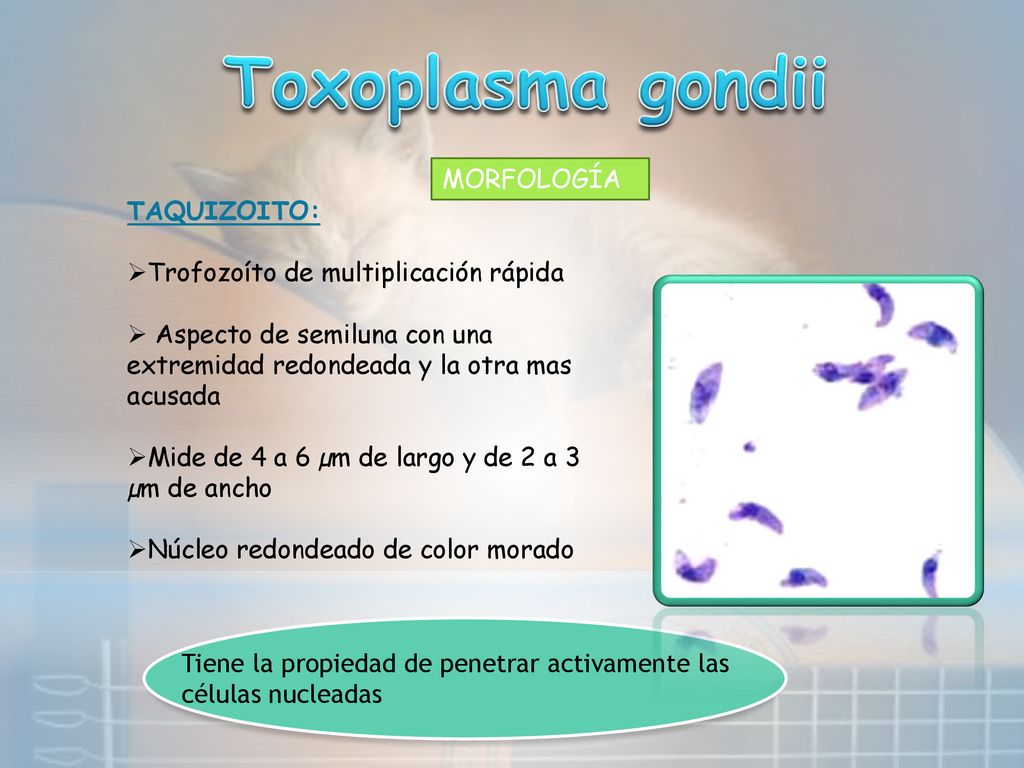 Toxoplasma gondii

MORFOLOGÍA

TAQUIZOITO:

➢Trofozoíto de multiplicación rápida

➢ Aspecto de semiluna con una extremidad redondeada y la otra mas acusada

➢Mide de 4 a 6 μm de largo y de 2 a 3 μm de ancho

➢Núcleo redondeado de color morado

Tiene la propiedad de penetrar activamente las células nucleadas